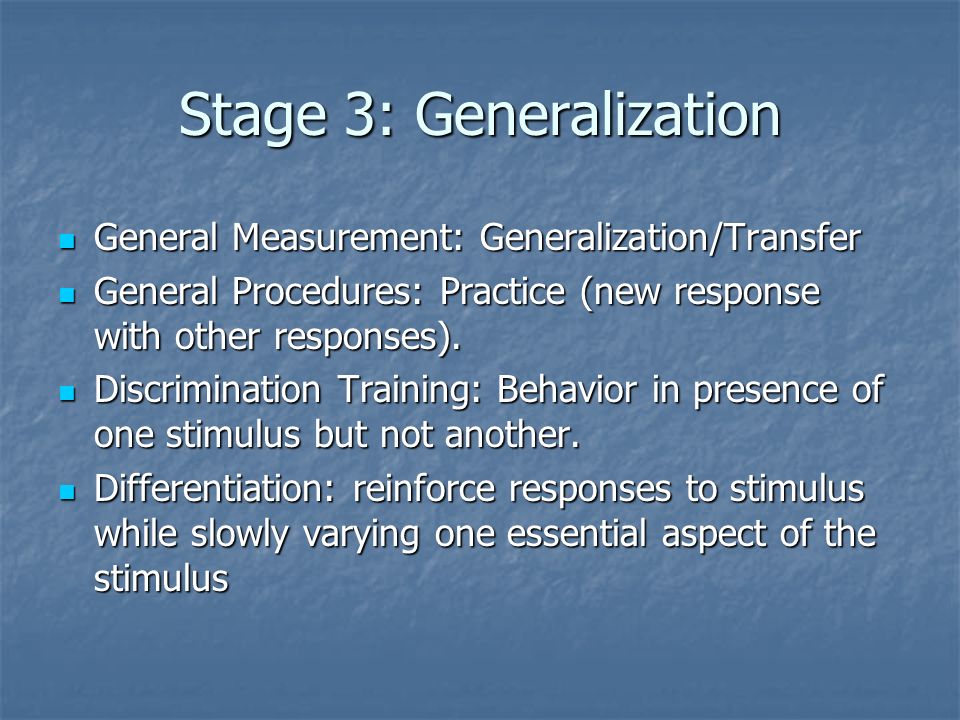 Stage 3: Generalization

- General Measurement: Generalization/Transfer
- General Procedures: Practice (new response with other responses).
- Discrimination Training: Behavior in presence of one stimulus but not another.
- Differentiation: reinforce responses to stimulus while slowly varying one essential aspect of the stimulus